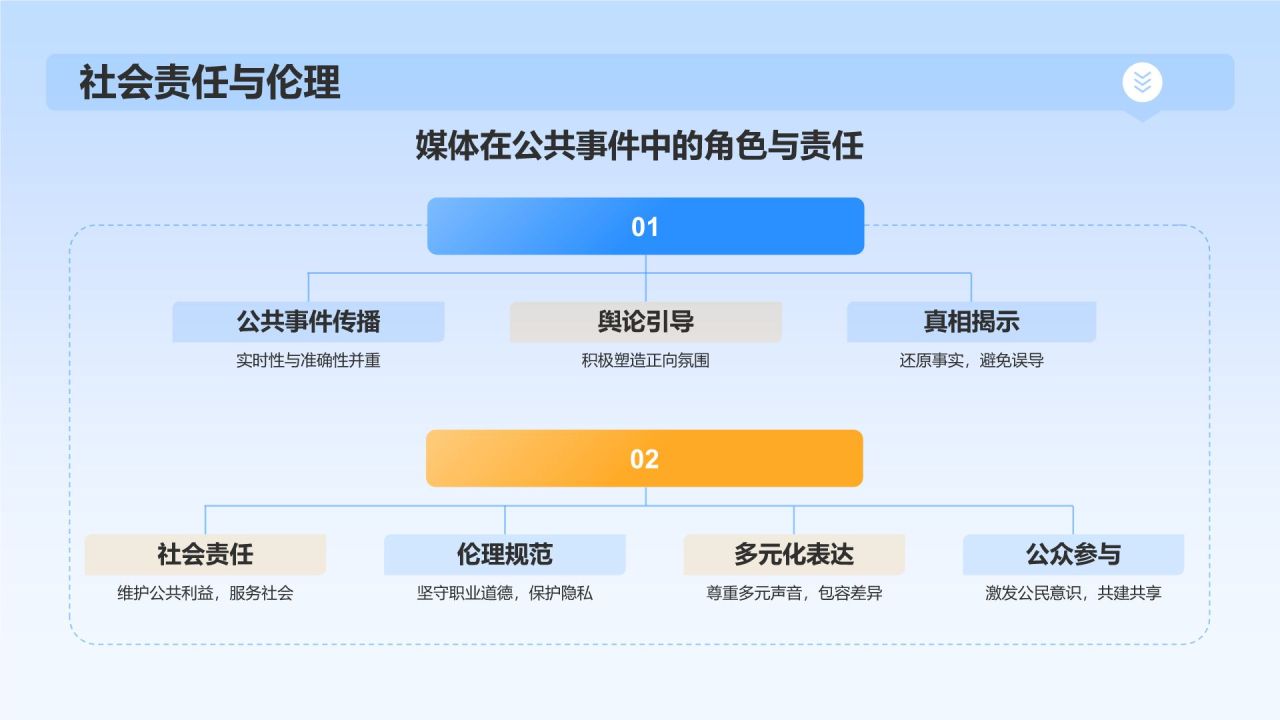 社会责任与伦理

媒体在公共事件中的角色与责任

01

公共事件传播
实时性与准确性并重

舆论引导
积极塑造正向氛围

真相揭示
还原事实，避免误导

02

社会责任
维护公共利益，服务社会

伦理规范
坚守职业道德，保护隐私

多元化表达
尊重多元声音，包容差异

公众参与
激发公民意识，共建共享